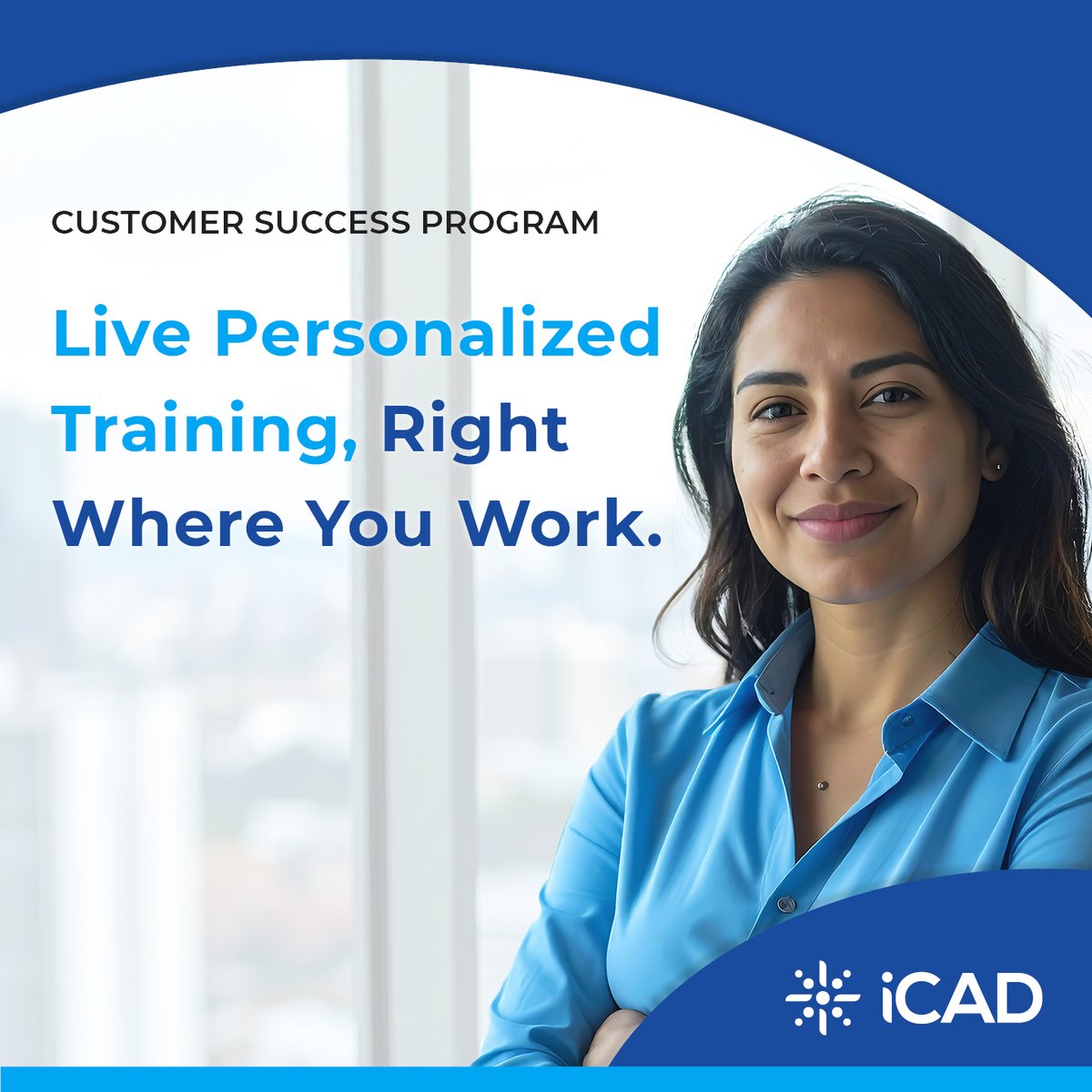 CUSTOMER SUCCESS PROGRAM

Live Personalized Training, Right Where You Work.

iCAD